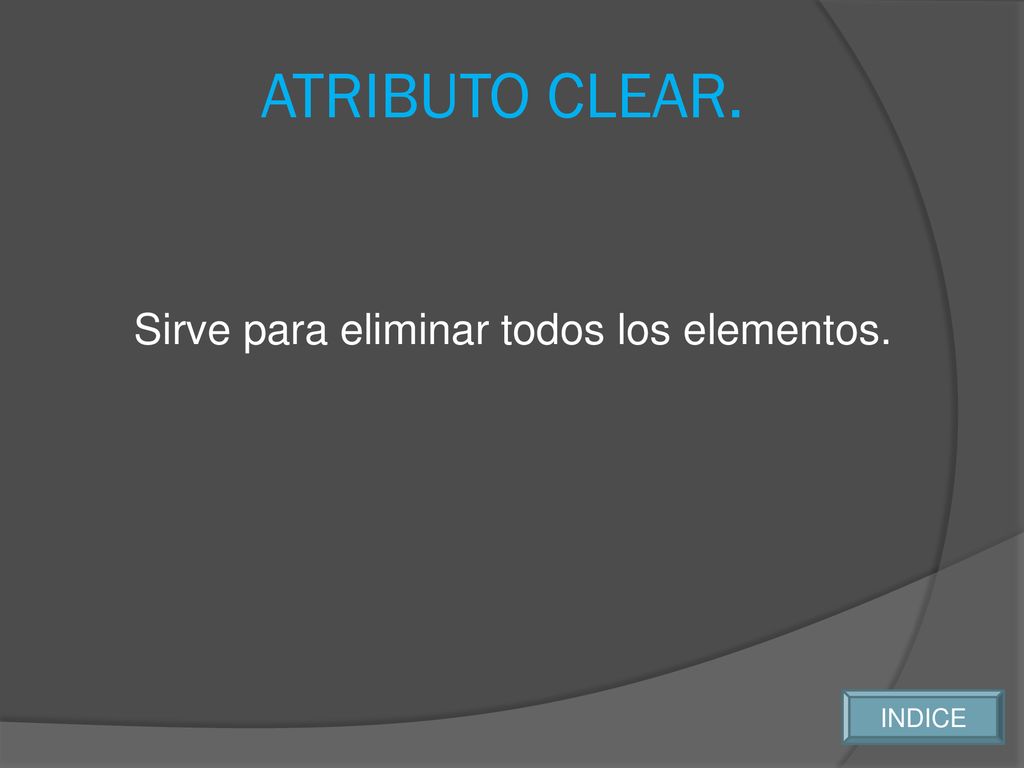 ATRIBUTO CLEAR.

Sirve para eliminar todos los elementos.

INDICE